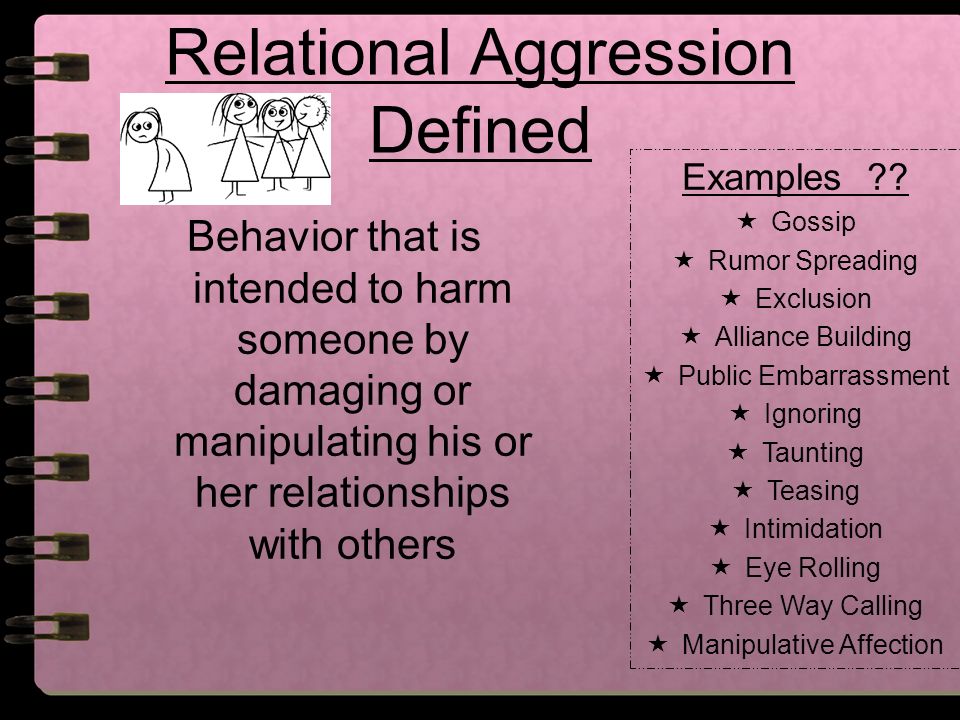 Relational Aggression Defined

Behavior that is intended to harm someone by damaging or manipulating his or her relationships with others

Examples ??

★ Gossip
★ Rumor Spreading
★ Exclusion
★ Alliance Building
★ Public Embarrassment
★ Ignoring
★ Taunting
★ Teasing
★ Intimidation
★ Eye Rolling
★ Three Way Calling
★ Manipulative Affection